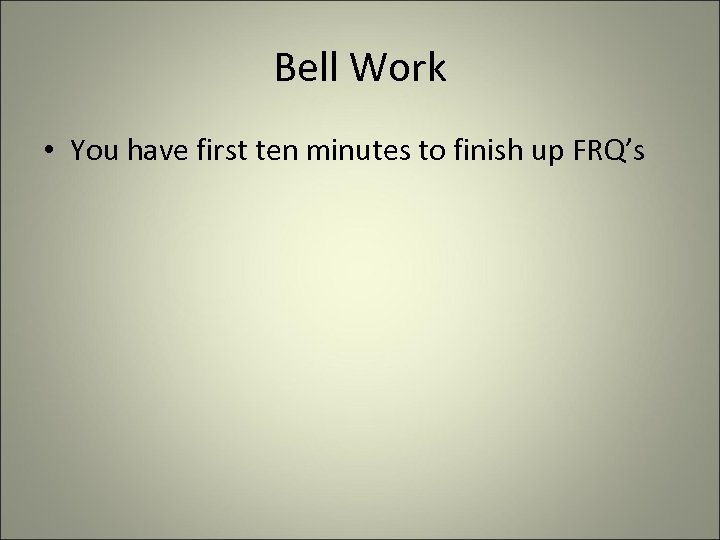 Bell Work

• You have first ten minutes to finish up FRQ’s